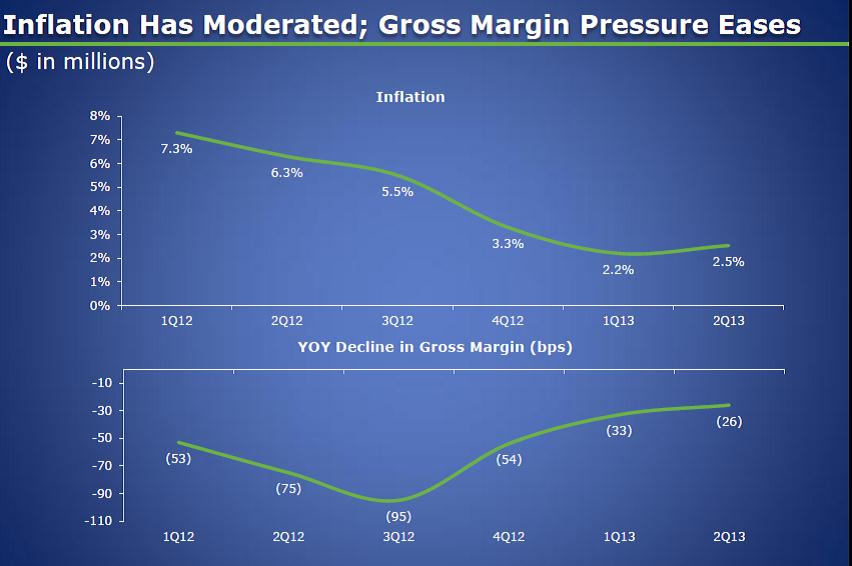 Inflation Has Moderated; Gross Margin Pressure Eases

($ in millions)

Inflation

8%
7%
6%
5%
4%
3%
2%
1%
0%

7.3%
6.3%
5.5%
3.3%
2.2%
2.5%

1Q12 2Q12 3Q12 4Q12 1Q13 2Q13

YOY Decline in Gross Margin (bps)

-10
-30
-50
-70
-90
-110

(53)
(75)
(95)
(54)
(33)
(26)

1Q12 2Q12 3Q12 4Q12 1Q13 2Q13